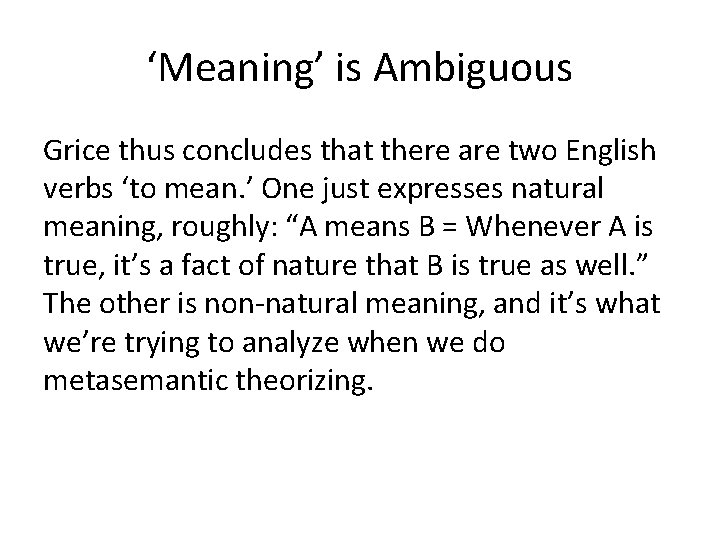 ‘Meaning’ is Ambiguous

Grice thus concludes that there are two English verbs ‘to mean.’ One just expresses natural meaning, roughly: “A means B = Whenever A is true, it’s a fact of nature that B is true as well.” The other is non-natural meaning, and it’s what we’re trying to analyze when we do metasemantic theorizing.